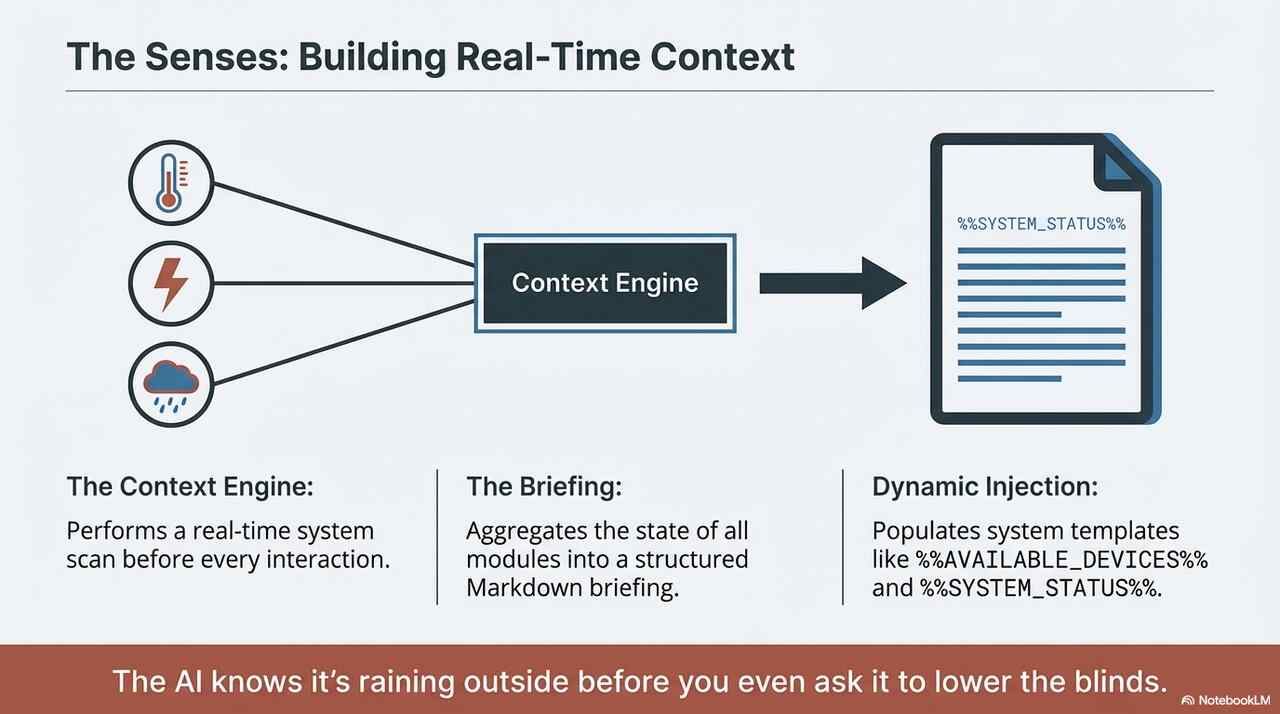 The Senses: Building Real-Time Context

Context Engine

%%SYSTEM_STATUS%%

The Context Engine:

Performs a real-time system scan before every interaction.

The Briefing:

Aggregates the state of all modules into a structured Markdown briefing.

Dynamic Injection:

Populates system templates like %%AVAILABLE_DEVICES%% and %%SYSTEM_STATUS%%.

The AI knows it's raining outside before you even ask it to lower the blinds.

NotebookLM